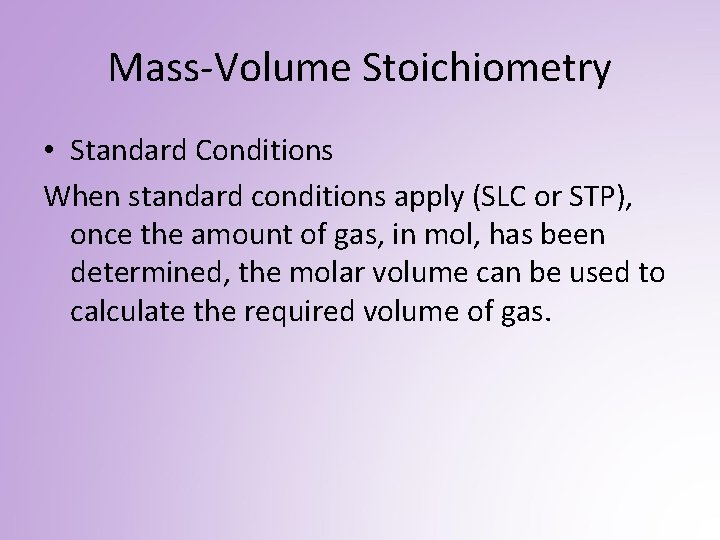 Mass-Volume Stoichiometry

• Standard Conditions

When standard conditions apply (SLC or STP), once the amount of gas, in mol, has been determined, the molar volume can be used to calculate the required volume of gas.